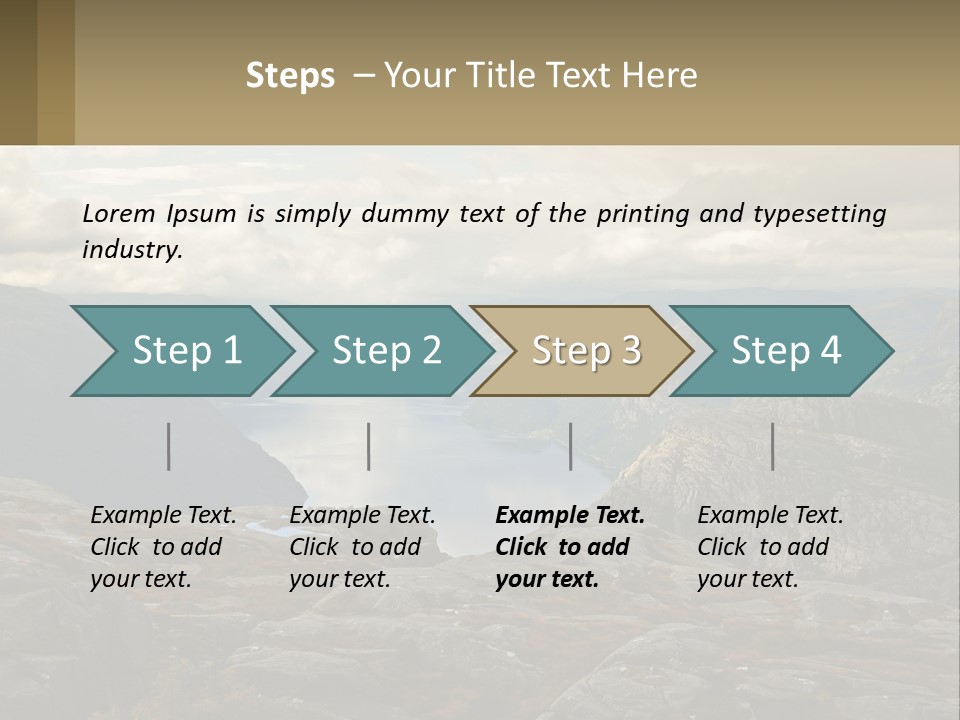 Steps – Your Title Text Here

Lorem Ipsum is simply dummy text of the printing and typesetting industry.

Step 1

Step 2

Step 3

Step 4

Example Text. Click to add your text.

Example Text. Click to add your text.

Example Text. Click to add your text.

Example Text. Click to add your text.